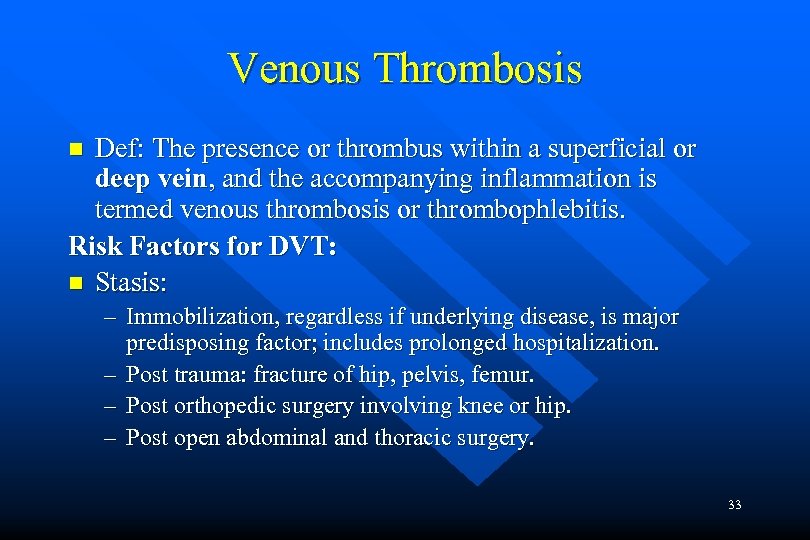 Venous Thrombosis

Def: The presence or thrombus within a superficial or deep vein, and the accompanying inflammation is termed venous thrombosis or thrombophlebitis.

Risk Factors for DVT:

Stasis:

– Immobilization, regardless if underlying disease, is major predisposing factor; includes prolonged hospitalization.
– Post trauma: fracture of hip, pelvis, femur.
– Post orthopedic surgery involving knee or hip.
– Post open abdominal and thoracic surgery.

33